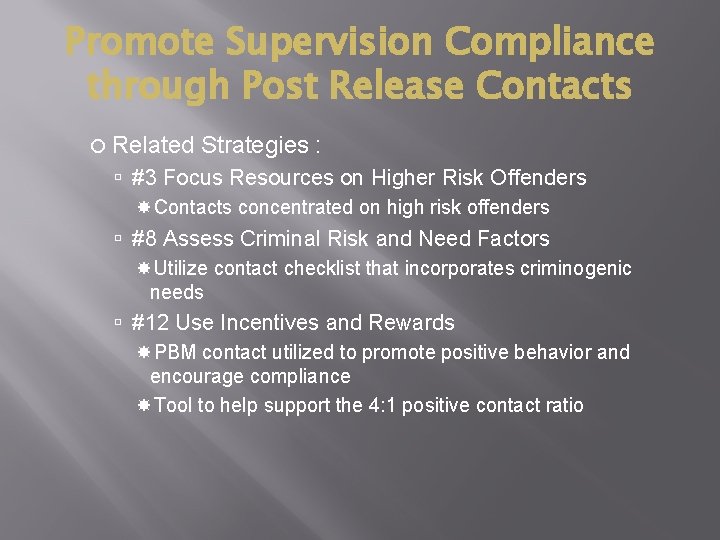 Promote Supervision Compliance through Post Release Contacts

Related Strategies :

#3 Focus Resources on Higher Risk Offenders

Contacts concentrated on high risk offenders

#8 Assess Criminal Risk and Need Factors

Utilize contact checklist that incorporates criminogenic needs

#12 Use Incentives and Rewards

PBM contact utilized to promote positive behavior and encourage compliance

Tool to help support the 4:1 positive contact ratio